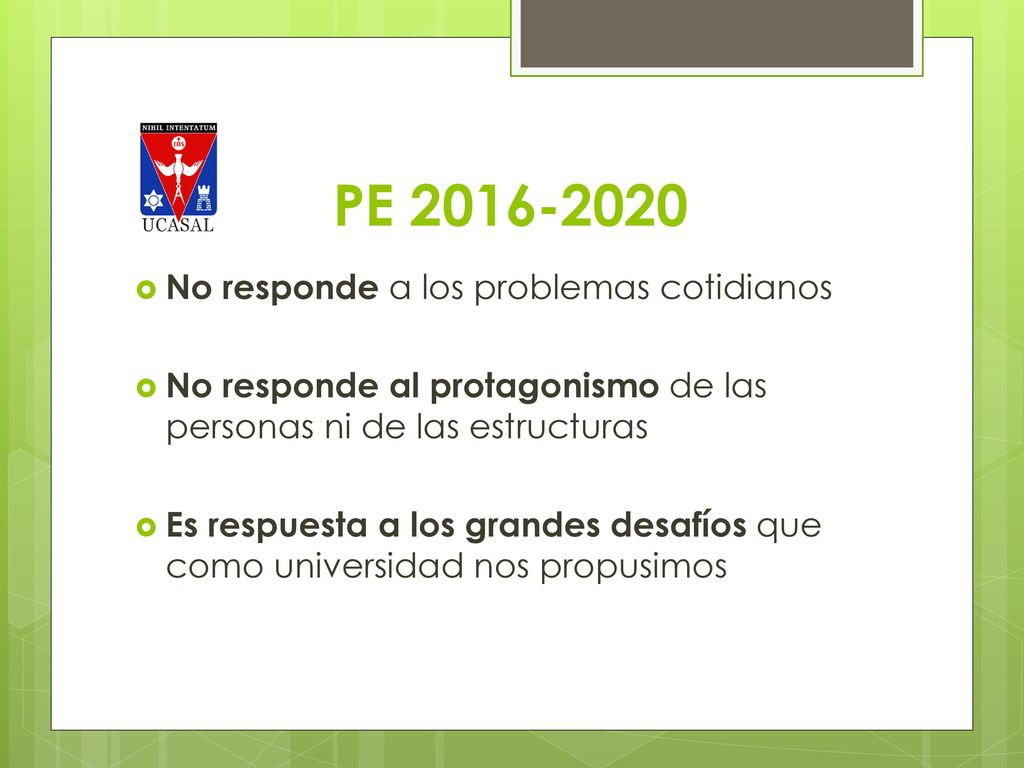 NIHIL INTENTATUM
UCASAL

PE 2016-2020

No responde a los problemas cotidianos

No responde al protagonismo de las personas ni de las estructuras

Es respuesta a los grandes desafíos que como universidad nos propusimos